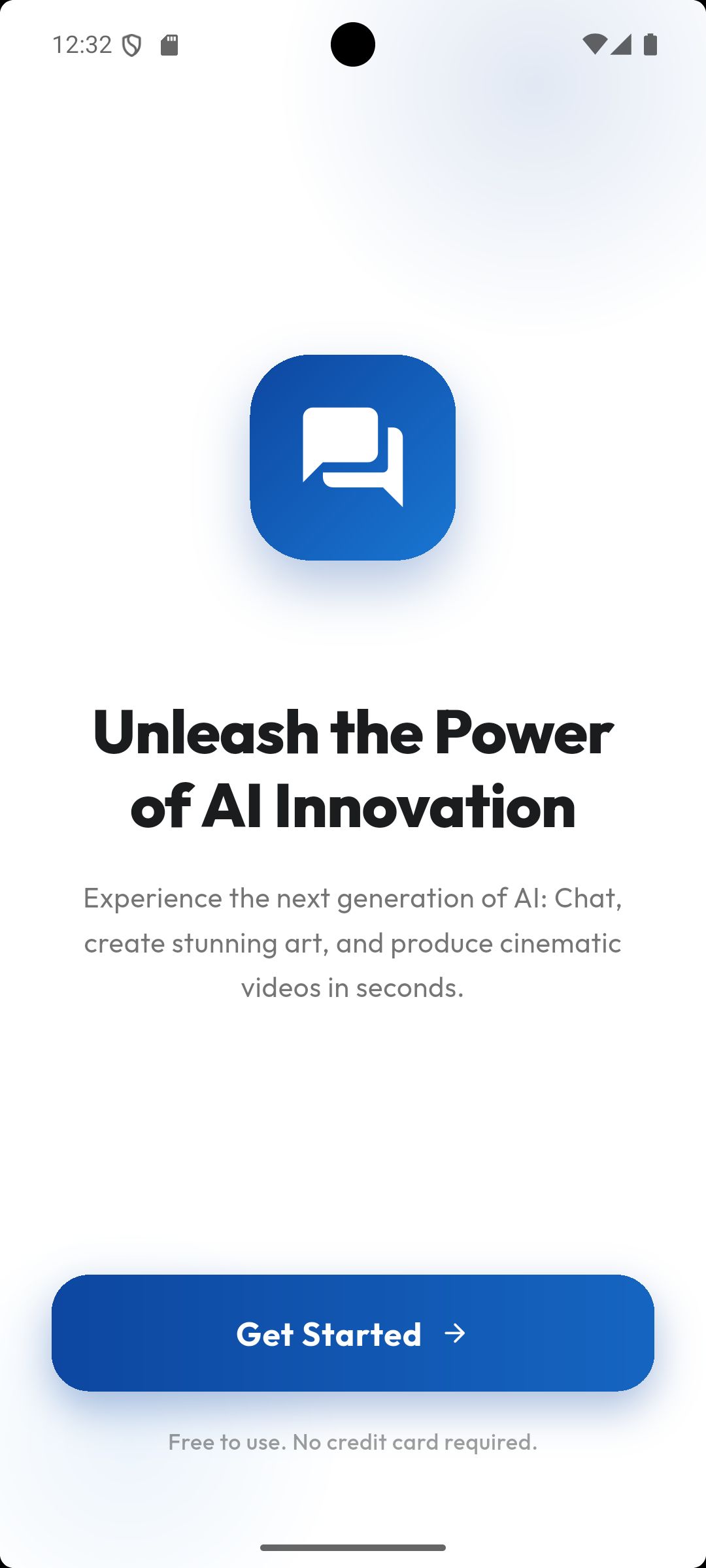 12:32

Unleash the Power of AI Innovation

Experience the next generation of AI: Chat, create stunning art, and produce cinematic videos in seconds.

Get Started →

Free to use. No credit card required.